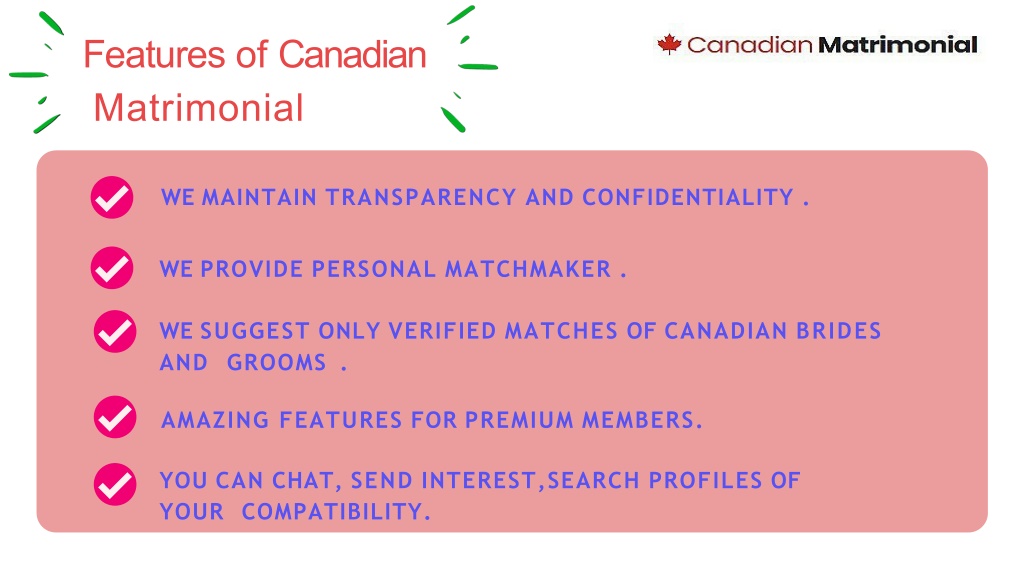 Features of Canadian Matrimonial

Canadian Matrimonial

WE MAINTAIN TRANSPARENCY AND CONFIDENTIALITY .

WE PROVIDE PERSONAL MATCHMAKER .

WE SUGGEST ONLY VERIFIED MATCHES OF CANADIAN BRIDES AND GROOMS .

AMAZING FEATURES FOR PREMIUM MEMBERS.

YOU CAN CHAT, SEND INTEREST,SEARCH PROFILES OF YOUR COMPATIBILITY.